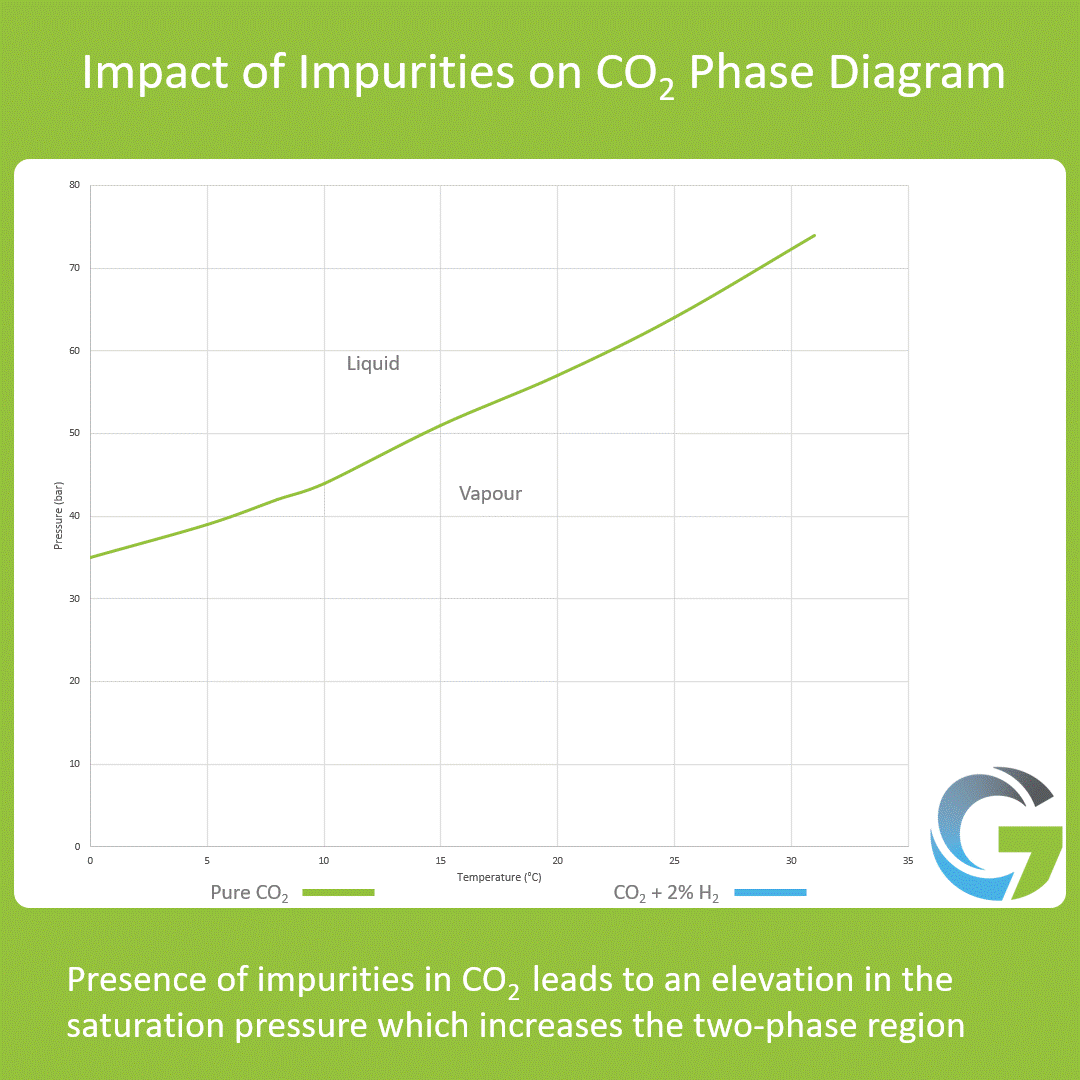 Impact of Impurities on $CO_2$ Phase Diagram

80
70
60
50
40
30
20
10
0

Pressure (bar)

Liquid

Vapour

0
5
10
15
20
25
30
35

Temperature (°C)

Pure $CO_2$

$CO_2$ + 2% $H_2$

Presence of impurities in $CO_2$ leads to an elevation in the saturation pressure which increases the two-phase region